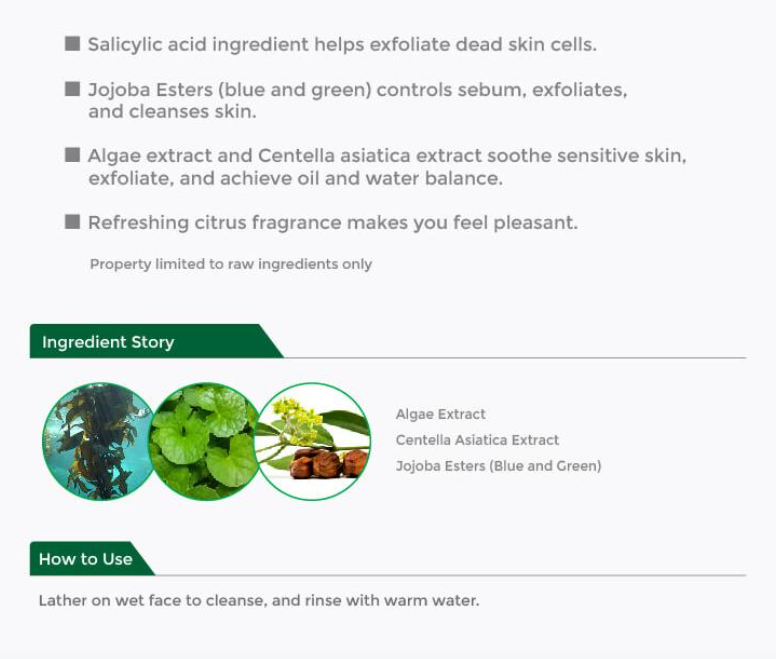 ■ Salicylic acid ingredient helps exfoliate dead skin cells.

■ Jojoba Esters (blue and green) controls sebum, exfoliates, and cleanses skin.

■ Algae extract and Centella asiatica extract soothe sensitive skin, exfoliate, and achieve oil and water balance.

■ Refreshing citrus fragrance makes you feel pleasant.

Property limited to raw ingredients only

Ingredient Story

Algae Extract
Centella Asiatica Extract
Jojoba Esters (Blue and Green)

How to Use

Lather on wet face to cleanse, and rinse with warm water.